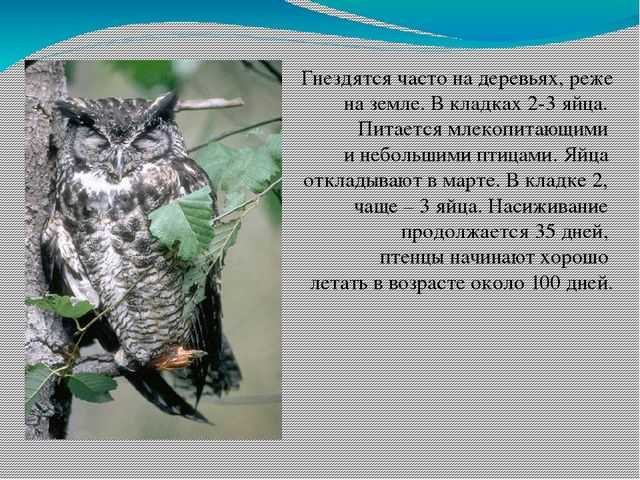 Гнездятся часто на деревьях, реже на земле. В кладках 2-3 яйца. Питается млекопитающими и небольшими птицами. Яйца откладывают в марте. В кладке 2, чаще – 3 яйца. Насиживание продолжается 35 дней, птенцы начинают хорошо летать в возрасте около 100 дней.